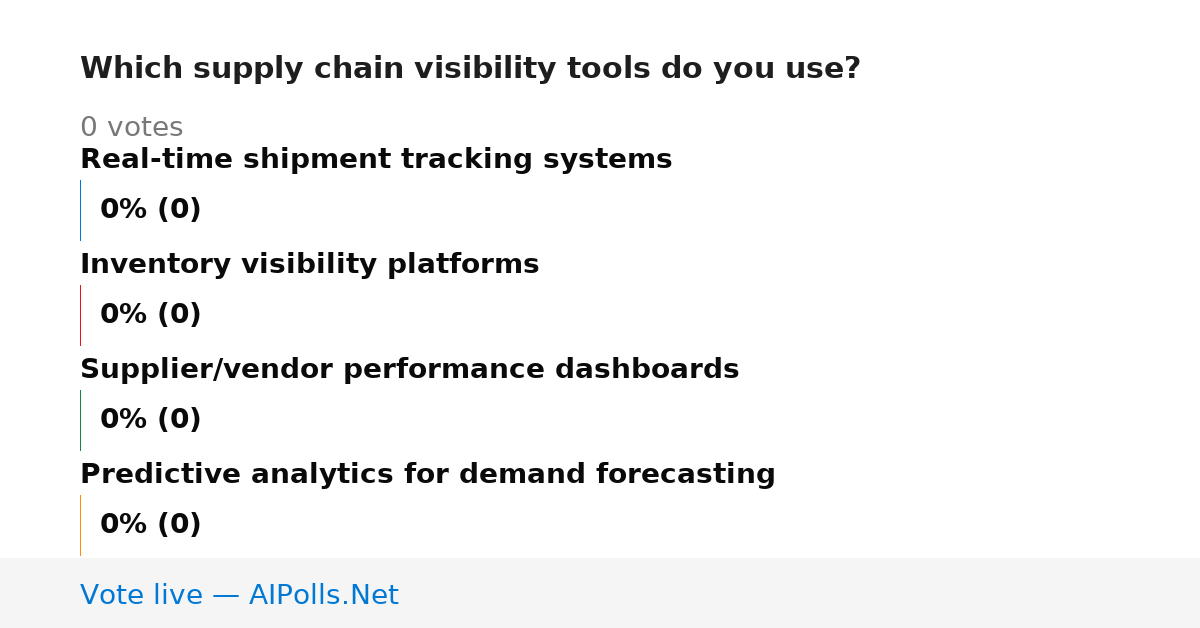 Which supply chain visibility tools do you use?

0 votes

Real-time shipment tracking systems

0% (0)

Inventory visibility platforms

0% (0)

Supplier/vendor performance dashboards

0% (0)

Predictive analytics for demand forecasting

0% (0)

Vote live — AIPolls.Net